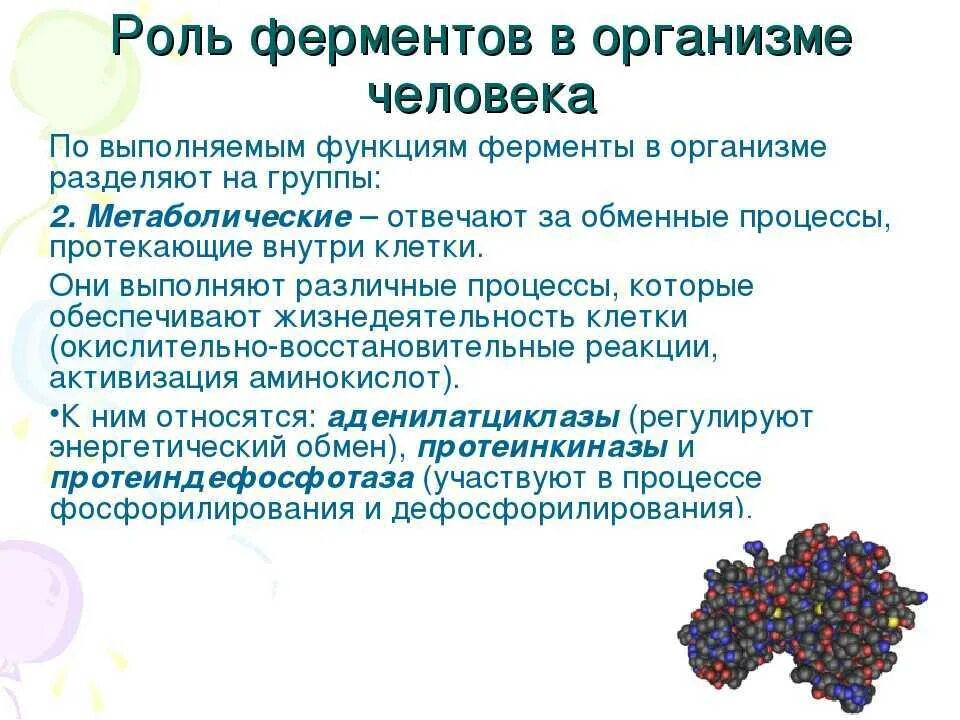 Роль ферментов в организме человека

По выполняемым функциям ферменты в организме разделяют на группы:

2. Метаболические – отвечают за обменные процессы, протекающие внутри клетки.

Они выполняют различные процессы, которые обеспечивают жизнедеятельность клетки (окислительно-восстановительные реакции, активизация аминокислот).

•К ним относятся: аденилатциклазы (регулируют энергетический обмен), протеинкиназы и протеиндефосфотаза (участвуют в процессе фосфорилирования и дефосфорилирования).